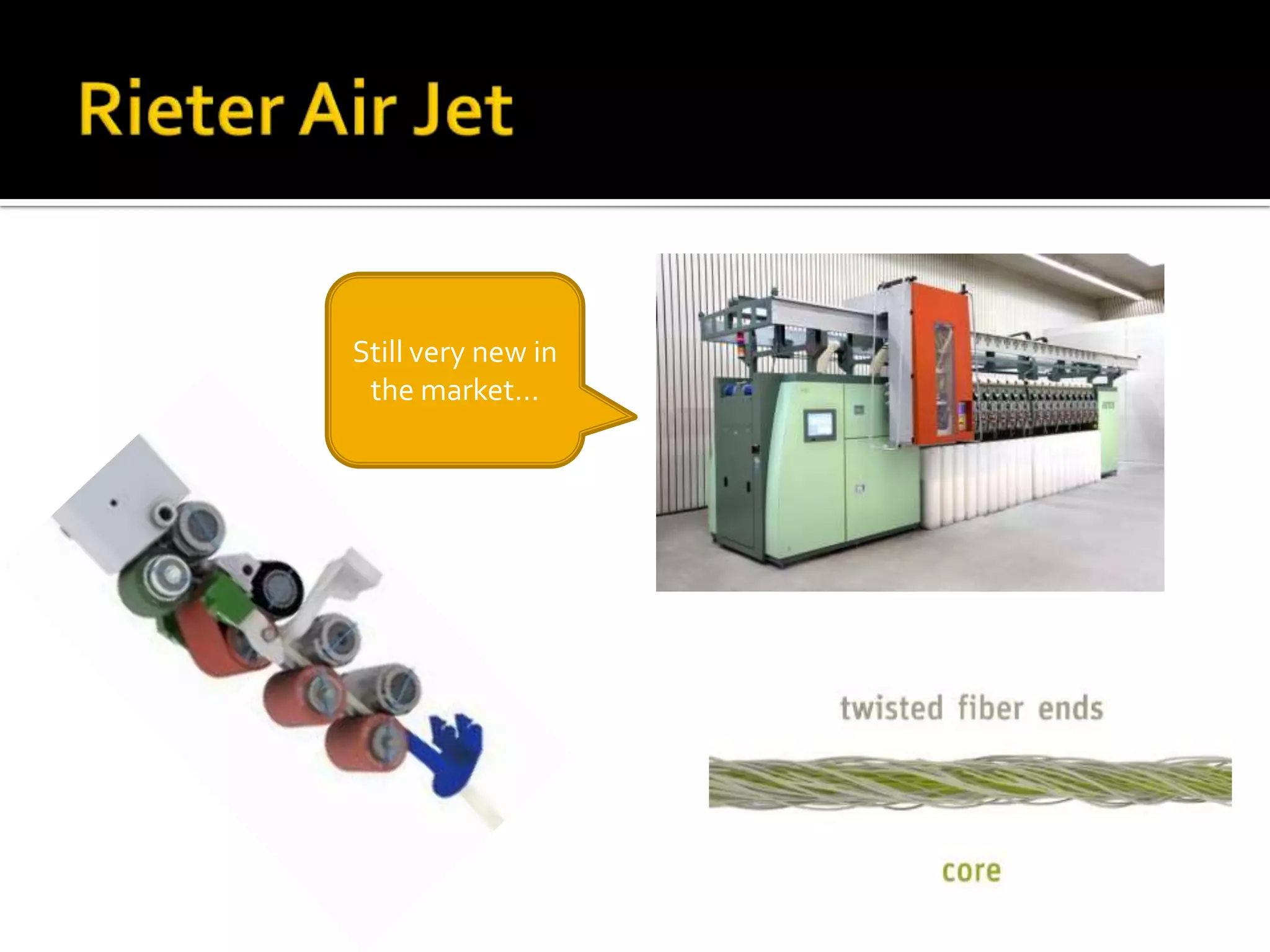 Rieter Air Jet

Still very new in the market…

twisted fiber ends

core